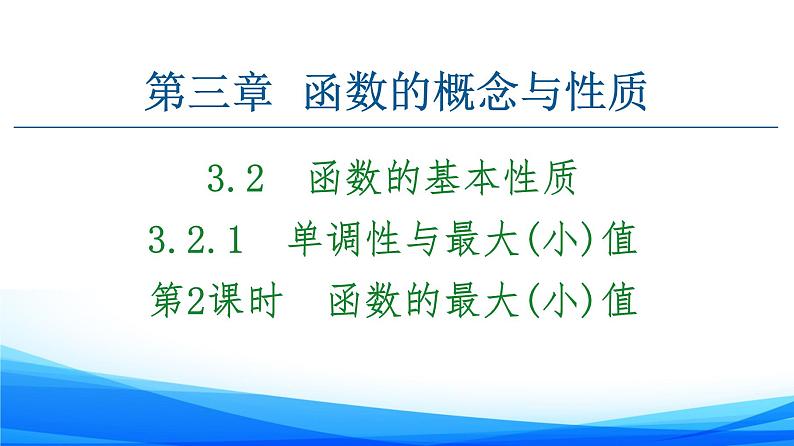 第三章　函数的概念与性质

3.2　函数的基本性质

3.2.1　单调性与最大(小)值

第2课时　函数的最大(小)值